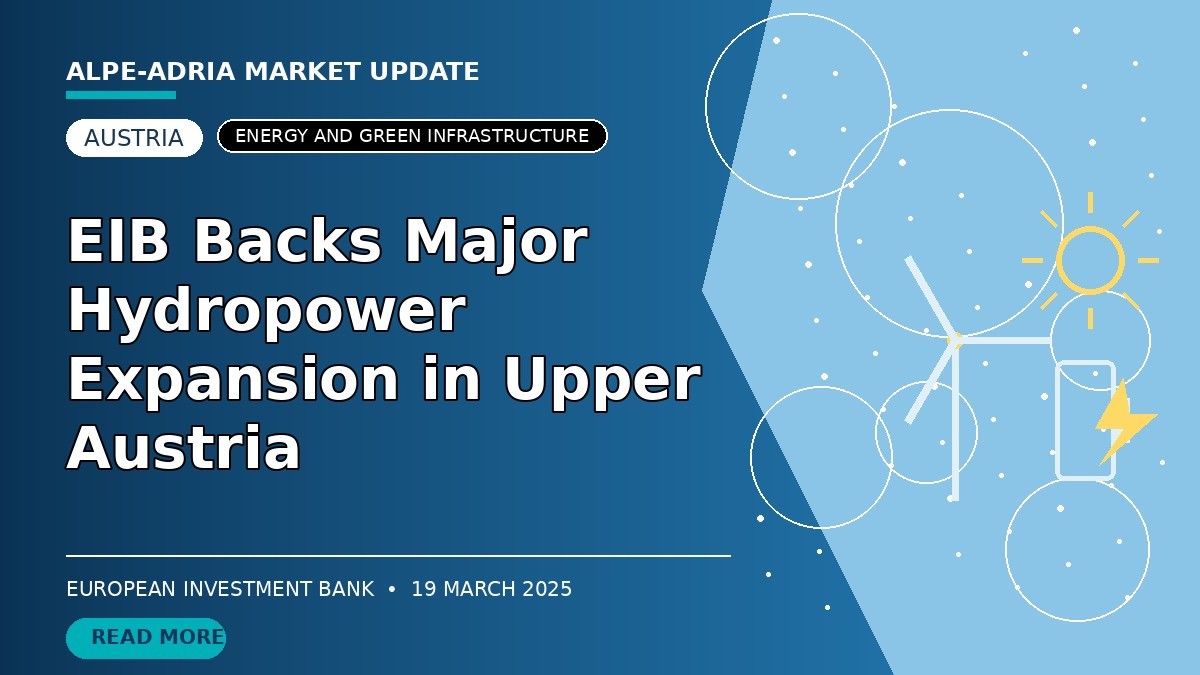 ALPE-ADRIA MARKET UPDATE

AUSTRIA

ENERGY AND GREEN INFRASTRUCTURE

EIB Backs Major Hydropower Expansion in Upper Austria

EUROPEAN INVESTMENT BANK • 19 MARCH 2025

READ MORE